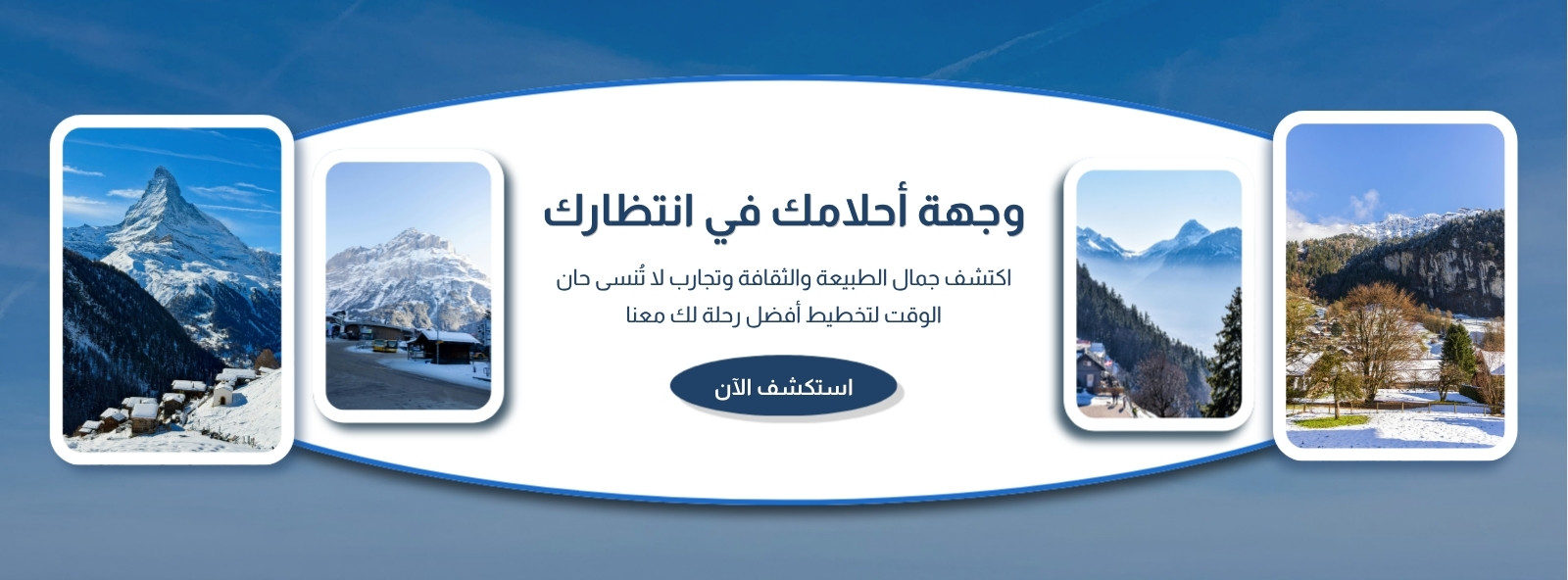 وجهة أحلامك في انتظارك

اكتشف جمال الطبيعة والثقافة وتجارب لا تُنسى حان الوقت لتخطيط أفضل رحلة لك معنا

استكشف الآن